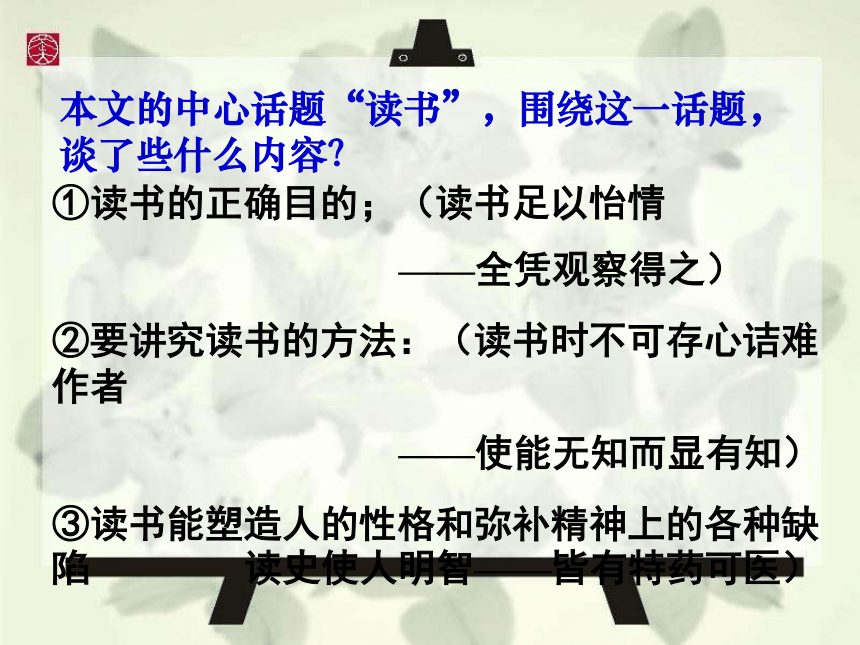 本文的中心话题“读书”，围绕这一话题，谈了些什么内容?

①读书的正确目的；（读书足以怡情

——全凭观察得之）

②要讲究读书的方法：（读书时不可存心诘难作者

——使能无知而显有知）

③读书能塑造人的性格和弥补精神上的各种缺陷　　读史使人明智——皆有特药可医）